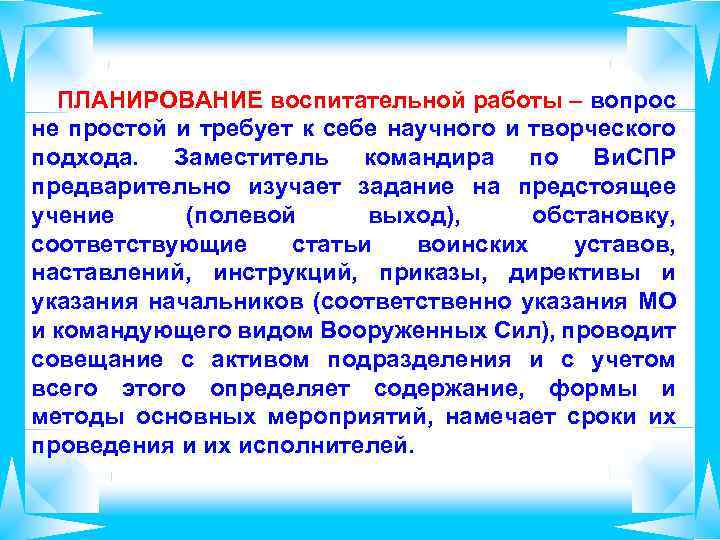 ПЛАНИРОВАНИЕ воспитательной работы – вопрос не простой и требует к себе научного и творческого подхода. Заместитель командира по ВиСПР предварительно изучает задание на предстоящее учение (полевой выход), обстановку, соответствующие статьи воинских уставов, наставлений, инструкций, приказы, директивы и указания начальников (соответственно указания МО и командующего видом Вооруженных Сил), проводит совещание с активом подразделения и с учетом всего этого определяет содержание, формы и методы основных мероприятий, намечает сроки их проведения и их исполнителей.